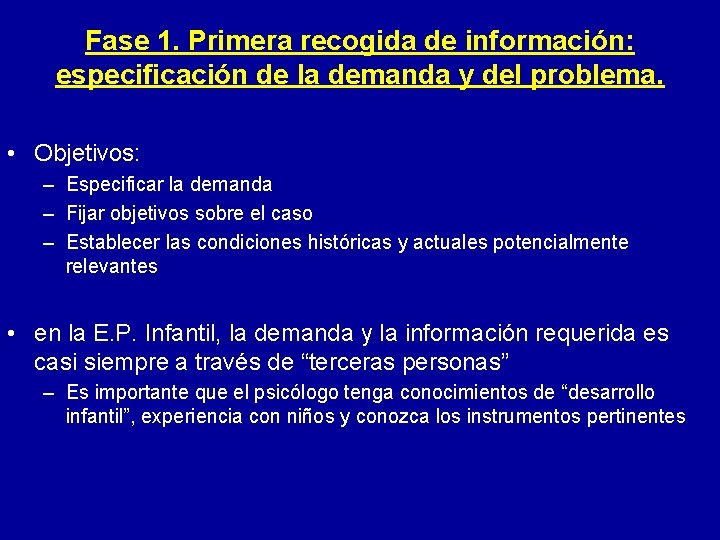 Fase 1. Primera recogida de información: especificación de la demanda y del problema.

• Objetivos:
– Especificar la demanda
– Fijar objetivos sobre el caso
– Establecer las condiciones históricas y actuales potencialmente relevantes

• en la E.P. Infantil, la demanda y la información requerida es casi siempre a través de “terceras personas”
– Es importante que el psicólogo tenga conocimientos de “desarrollo infantil”, experiencia con niños y conozca los instrumentos pertinentes